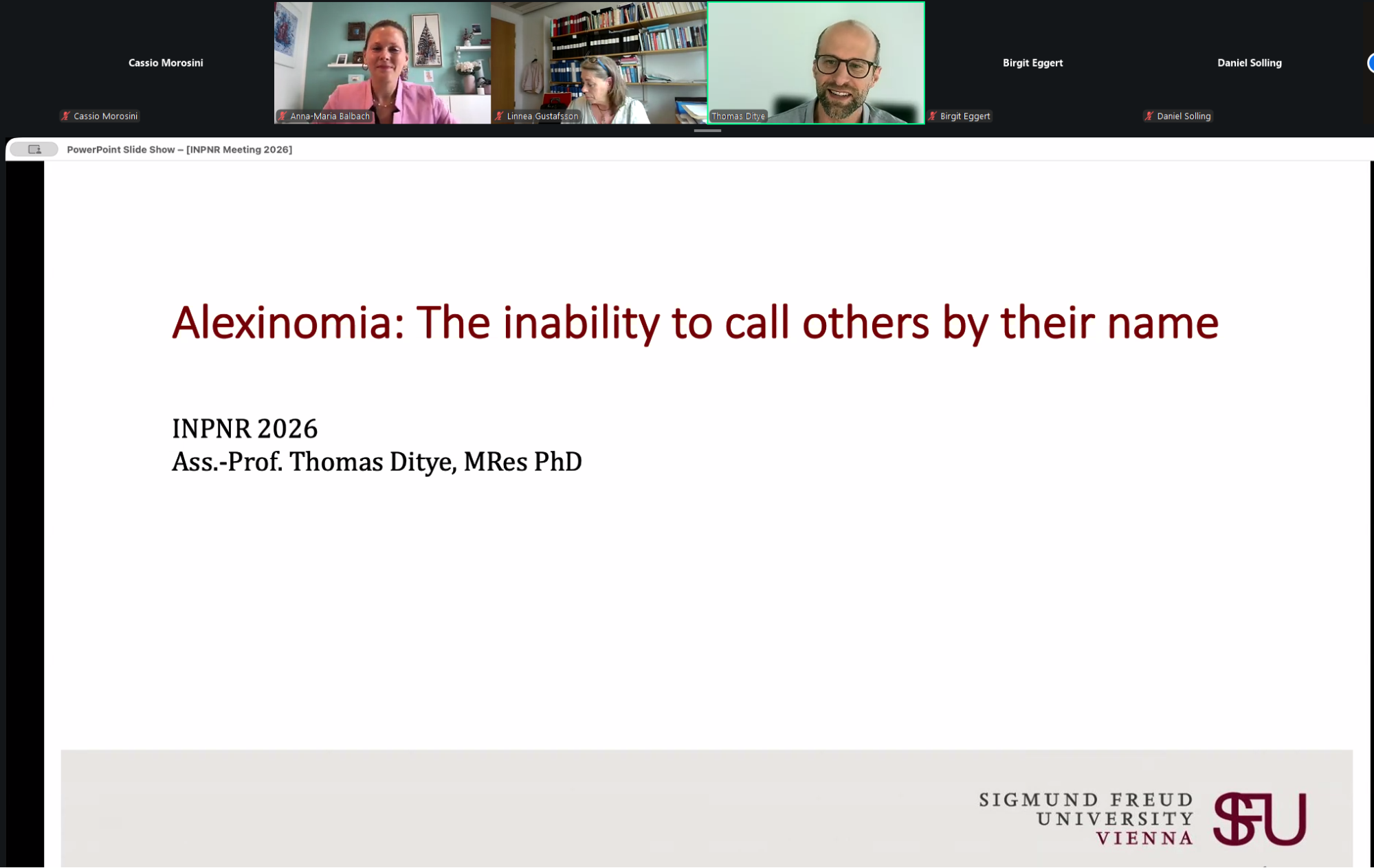 Cassio Morosini

Cassio Morosini

Anna-Maria Balbach

Linnea Gustafsson

Thomas Ditye

Birgit Eggert

Birgit Eggert

Daniel Solling

Daniel Solling

PowerPoint Slide Show – [INPNR Meeting 2026]

Alexinomia: The inability to call others by their name

INPNR 2026
Ass.-Prof. Thomas Ditye, MRes PhD

SIGMUND FREUD UNIVERSITY VIENNA

SFU